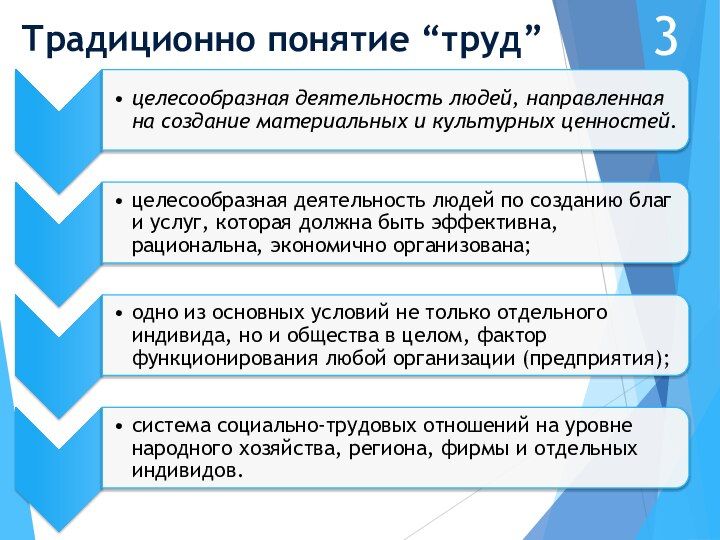 Традиционно понятие “труд”

3

• целесообразная деятельность людей, направленная на создание материальных и культурных ценностей.

• целесообразная деятельность людей по созданию благ и услуг, которая должна быть эффективна, рациональна, экономично организована;

• одно из основных условий не только отдельного индивида, но и общества в целом, фактор функционирования любой организации (предприятия);

• система социально-трудовых отношений на уровне народного хозяйства, региона, фирмы и отдельных индивидов.